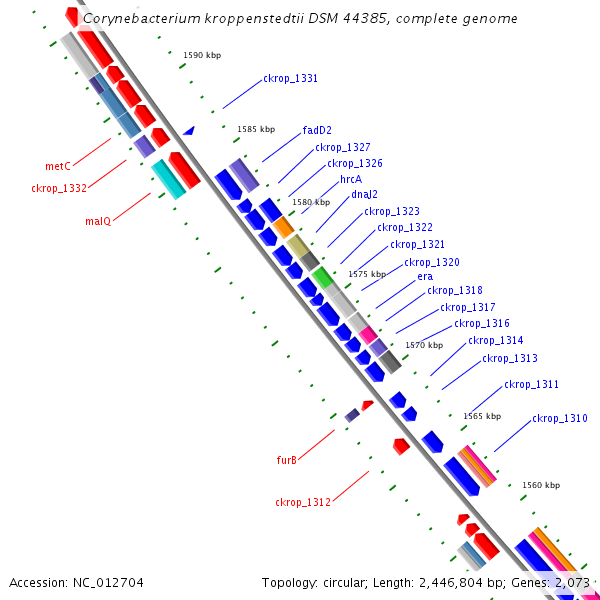 Corynebacterium kroppenstedtii DSM 44385, complete genome

1590 kbp

ckrop_1331

1585 kbp

fadD2

ckrop_1327

ckrop_1326

hrcA

1580 kbp

dnaJ2

ckrop_1323

ckrop_1322

ckrop_1321

ckrop_1320

1575 kbp

era

ckrop_1318

ckrop_1317

ckrop_1316

1570 kbp

ckrop_1314

ckrop_1313

ckrop_1311

1565 kbp

ckrop_1310

1560 kbp

metC

ckrop_1332

malQ

furB

ckrop_1312

Accession: NC_012704

Topology: circular; Length: 2,446,804 bp; Genes: 2,073